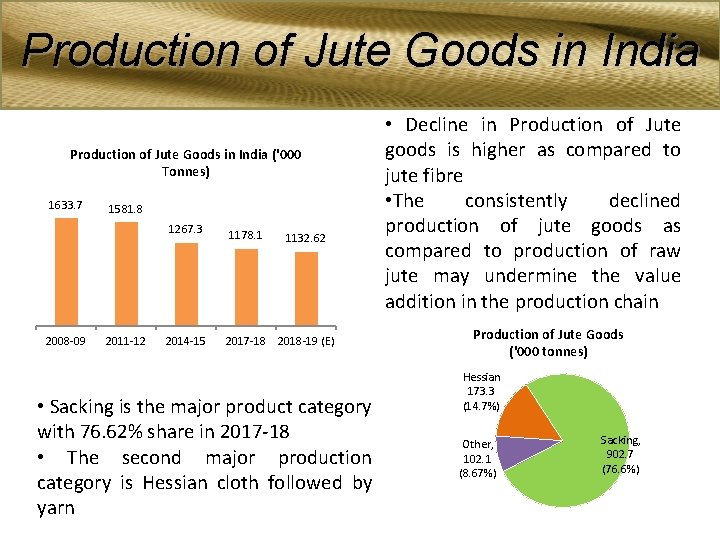 Production of Jute Goods in India

Production of Jute Goods in India ('000 Tonnes)

1633.7
1581.8
1267.3
1178.1
1132.62

2008-09
2011-12
2014-15
2017-18
2018-19 (E)

• Decline in Production of Jute goods is higher as compared to jute fibre

•The consistently declined production of jute goods as compared to production of raw jute may undermine the value addition in the production chain

Production of Jute Goods ('000 tonnes)

Hessian 173.3 (14.7%)

Other, 102.1 (8.67%)

Sacking, 902.7 (76.6%)

• Sacking is the major product category with 76.62% share in 2017-18

• The second major production category is Hessian cloth followed by yarn